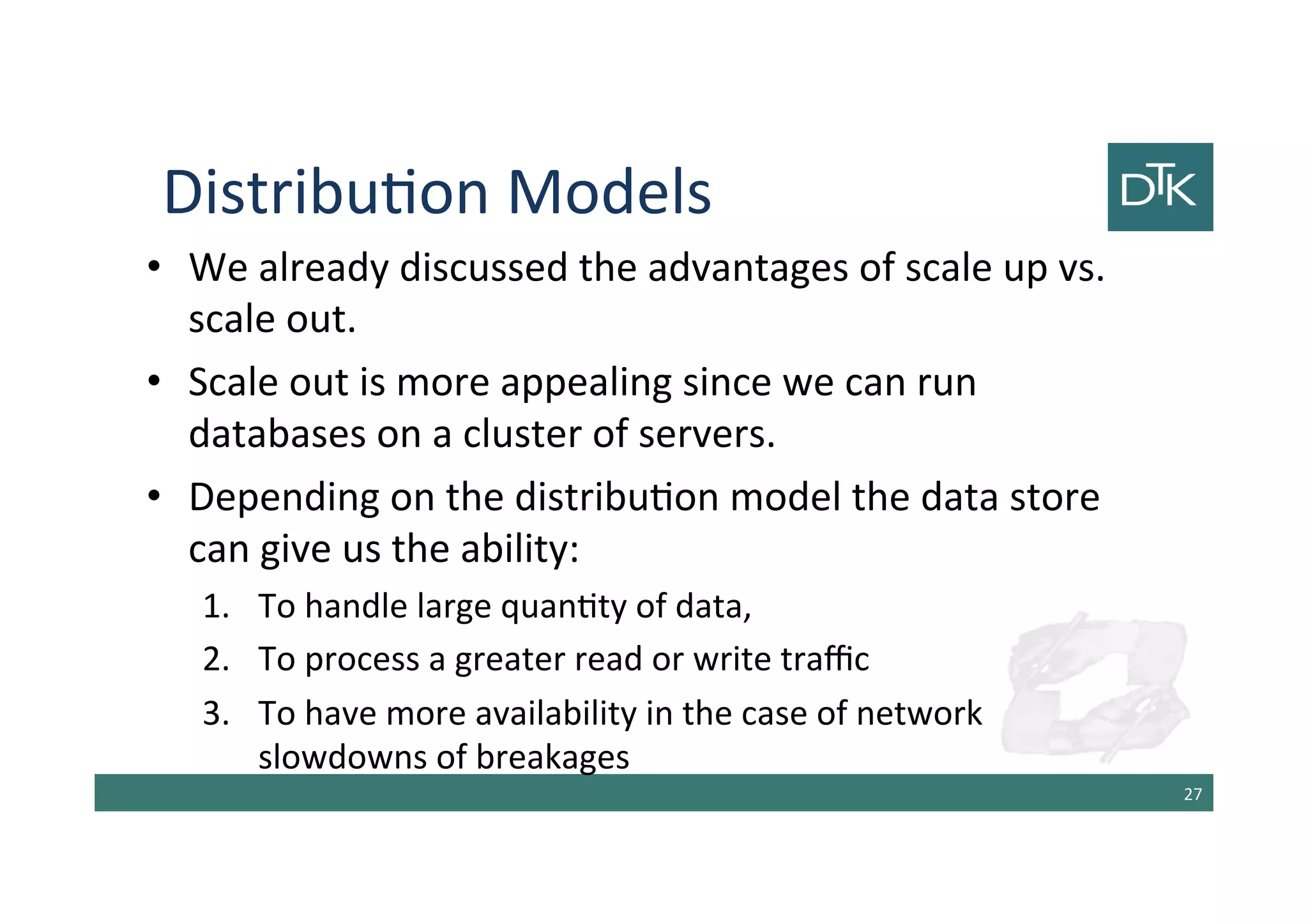 Distribution Models

DTK

• We already discussed the advantages of scale up vs. scale out.

• Scale out is more appealing since we can run databases on a cluster of servers.

• Depending on the distribution model the data store can give us the ability:

1. To handle large quantity of data,

2. To process a greater read or write traffic

3. To have more availability in the case of network slowdowns of breakages

27